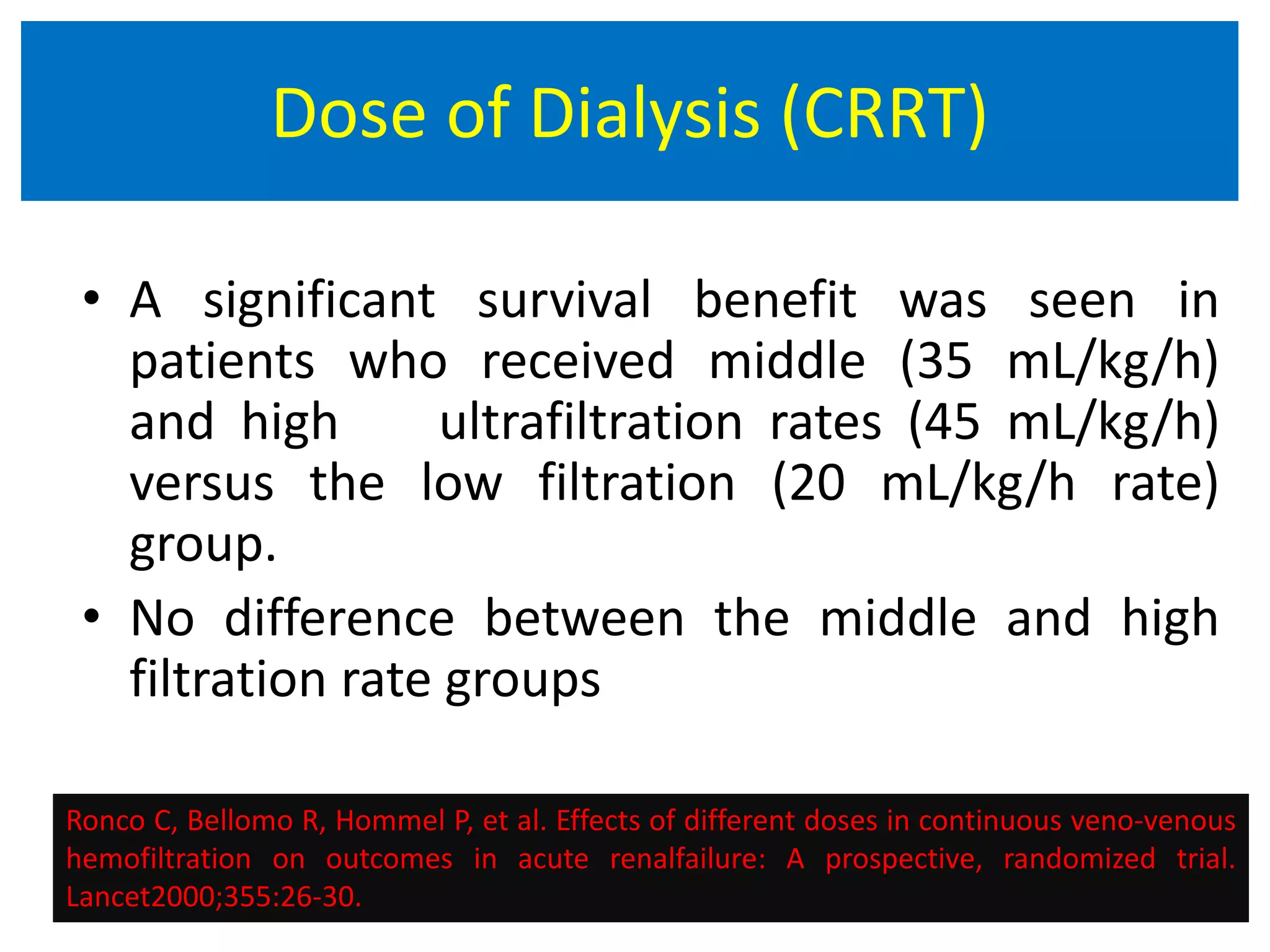 Dose of Dialysis (CRRT)

• A significant survival benefit was seen in patients who received middle (35 mL/kg/h) and high ultrafiltration rates (45 mL/kg/h) versus the low filtration (20 mL/kg/h rate) group.
• No difference between the middle and high filtration rate groups

Ronco C, Bellomo R, Hommel P, et al. Effects of different doses in continuous veno-venous hemofiltration on outcomes in acute renalfailure: A prospective, randomized trial. Lancet2000;355:26-30.